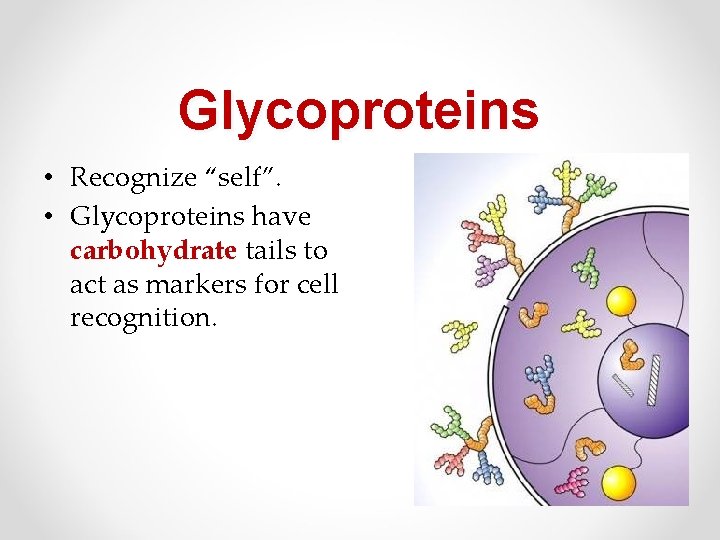 Glycoproteins

• Recognize “self”.
• Glycoproteins have carbohydrate tails to act as markers for cell recognition.